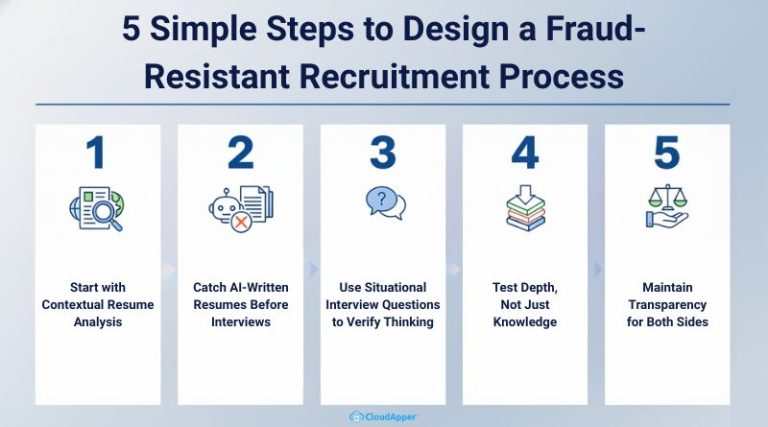 5 Simple Steps to Design a Fraud-Resistant Recruitment Process

1

Start with Contextual Resume Analysis

2

Catch AI-Written Resumes Before Interviews

3

?

Use Situational Interview Questions to Verify Thinking

4

Test Depth, Not Just Knowledge

5

Maintain Transparency for Both Sides

CloudApper